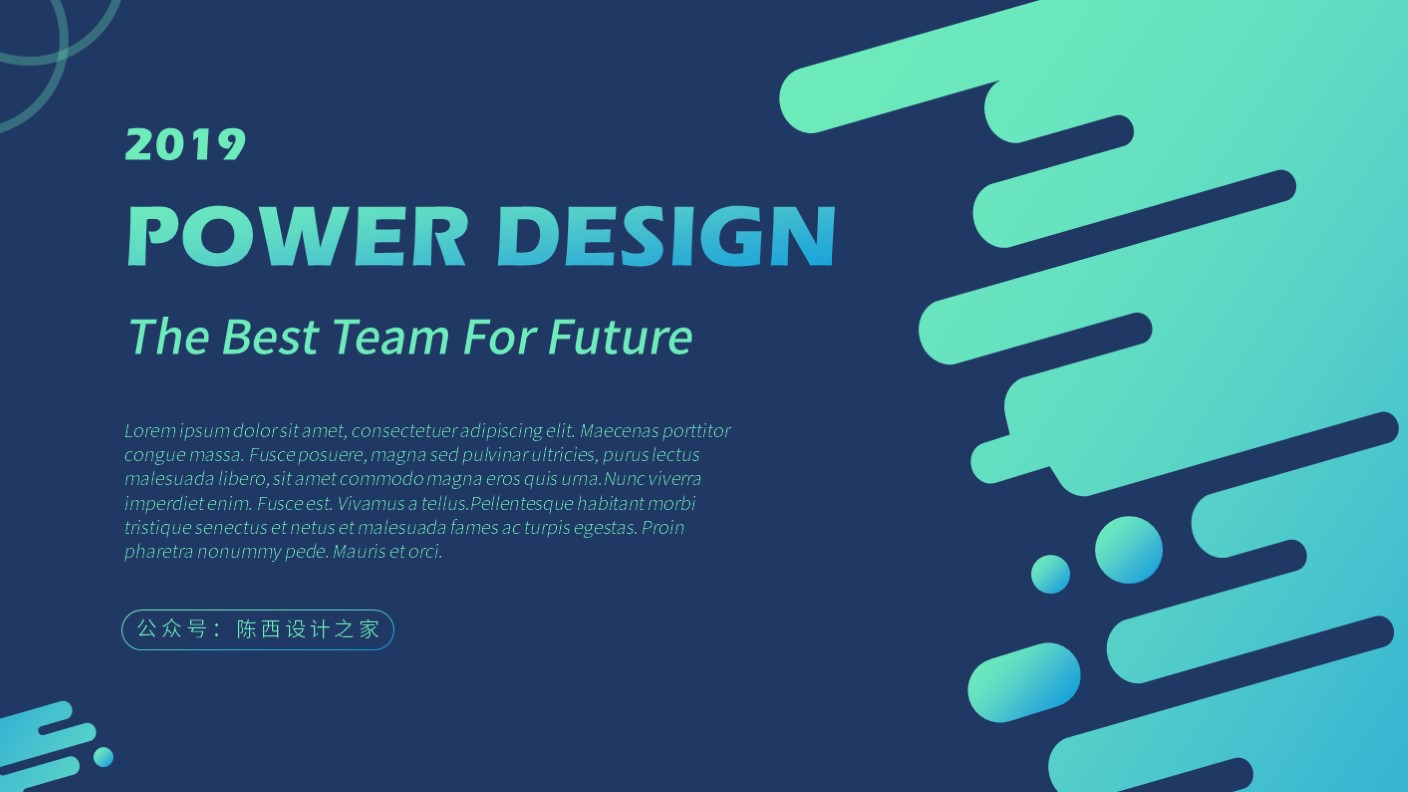 2019

POWER DESIGN

The Best Team For Future

Lorem ipsum dolor sit amet, consectetuer adipiscing elit. Maecenas porttitor congue massa. Fusce posuere, magna sed pulvinar ultricies, purus lectus malesuada libero, sit amet commodo magna eros quis urna.Nunc viverra imperdiet enim. Fusce est. Vivamus a tellus.Pellentesque habitant morbi tristique senectus et netus et malesuada fames ac turpis egestas. Proin pharetra nonummy pede. Mauris et orci.

公众号：陈西设计之家